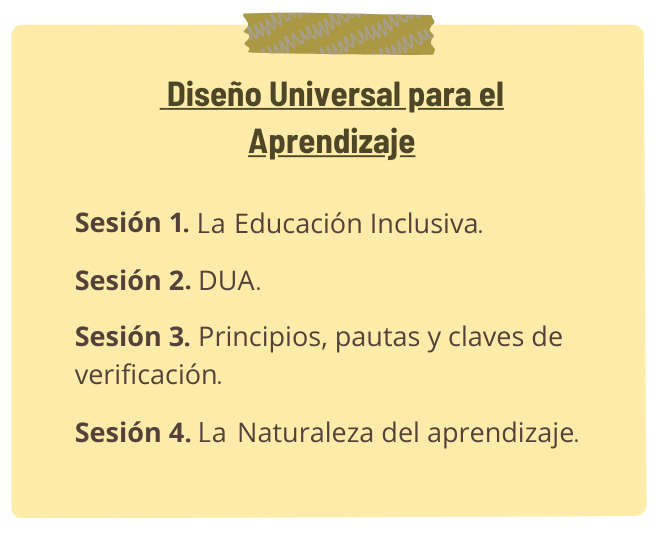 Diseño Universal para el Aprendizaje

Sesión 1. La Educación Inclusiva.

Sesión 2. DUA.

Sesión 3. Principios, pautas y claves de verificación.

Sesión 4. La Naturaleza del aprendizaje.